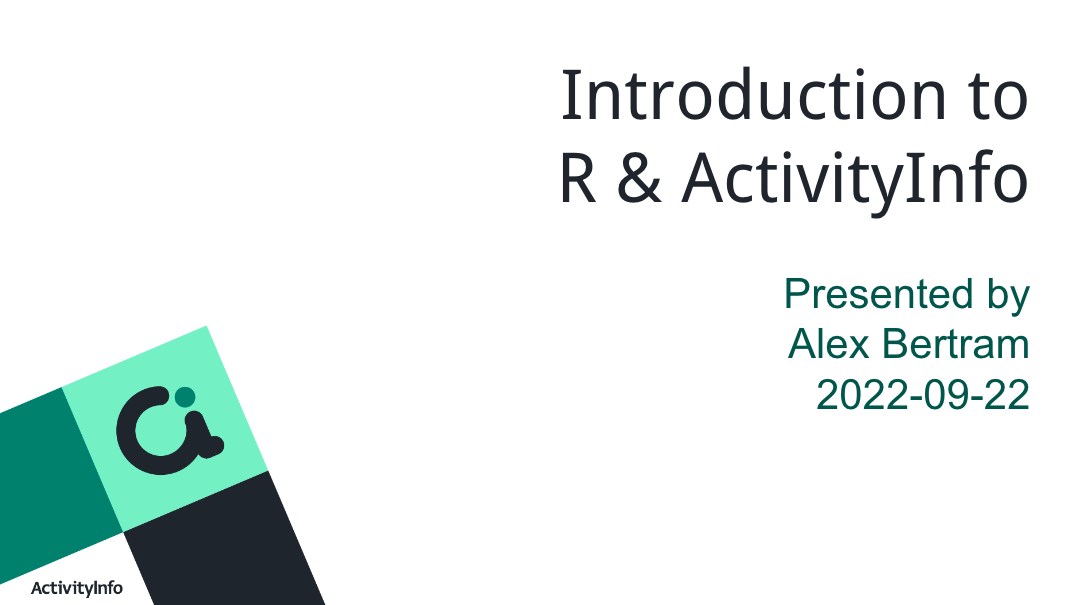 Introduction to R & ActivityInfo

Presented by
Alex Bertram
2022-09-22

ActivityInfo